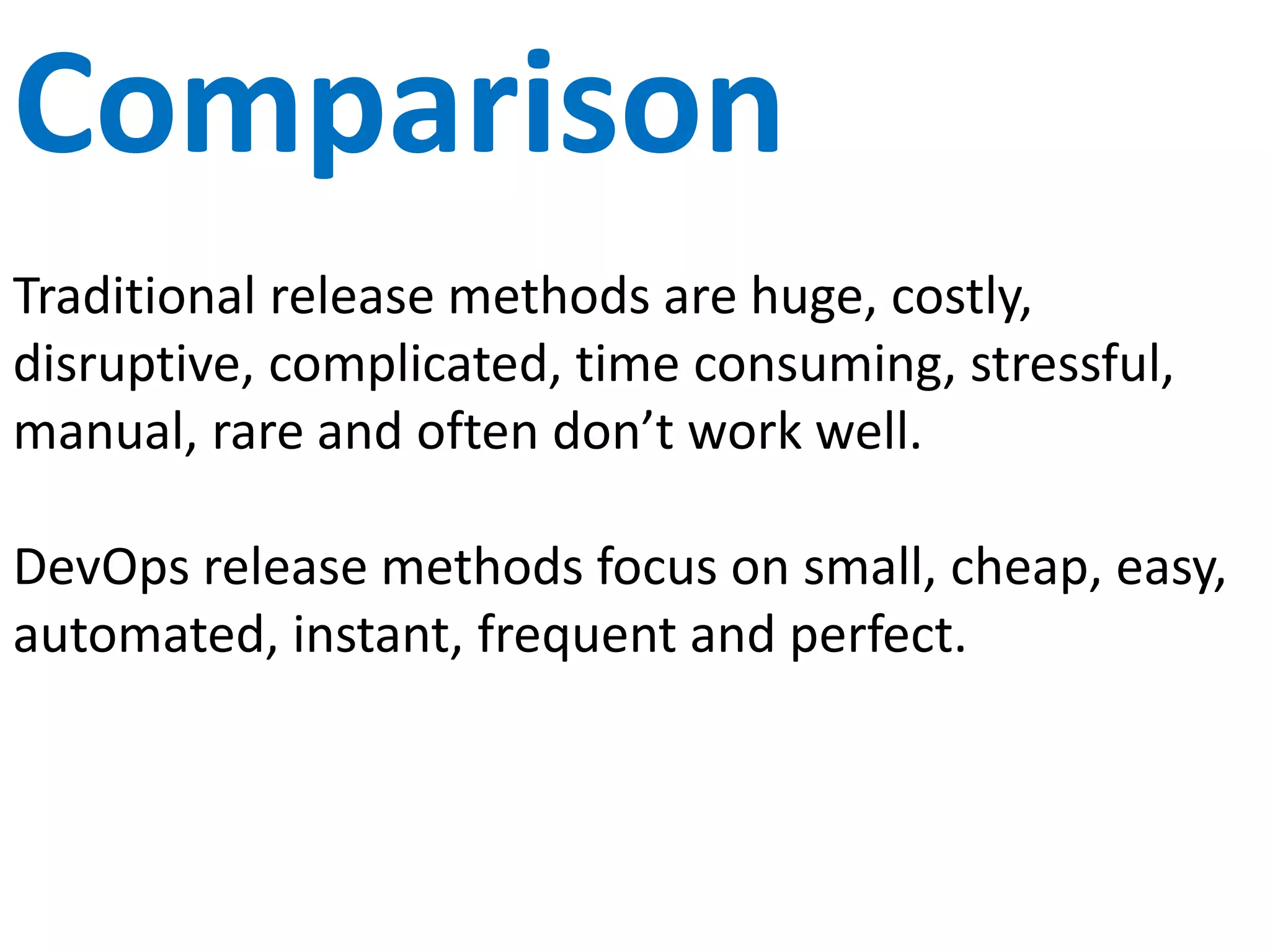 Comparison

Traditional release methods are huge, costly, disruptive, complicated, time consuming, stressful, manual, rare and often don’t work well.

DevOps release methods focus on small, cheap, easy, automated, instant, frequent and perfect.